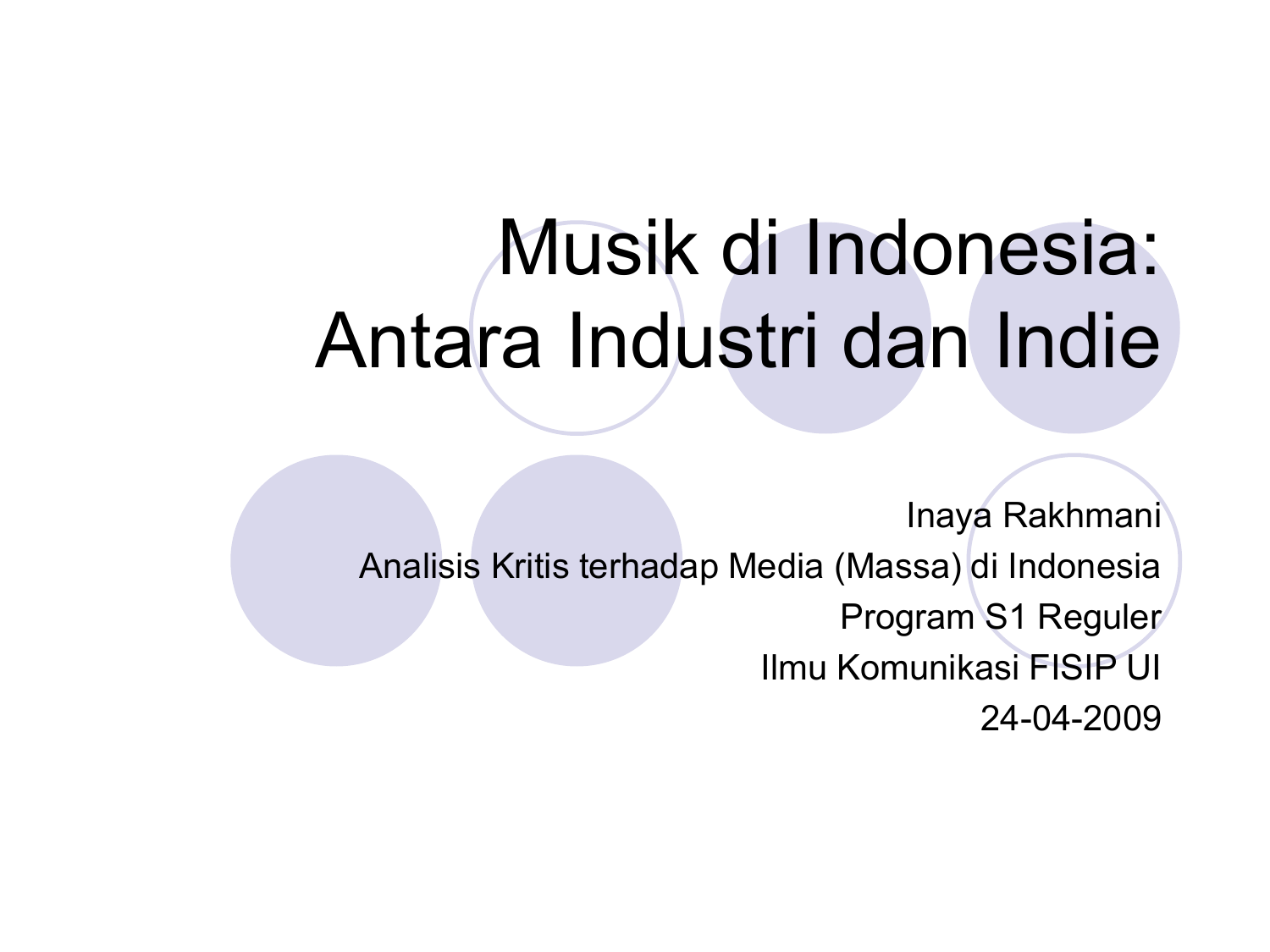 Musik di Indonesia:
Antara Industri dan Indie

Inaya Rakhmani
Analisis Kritis terhadap Media (Massa) di Indonesia
Program S1 Reguler
Ilmu Komunikasi FISIP UI
24-04-2009